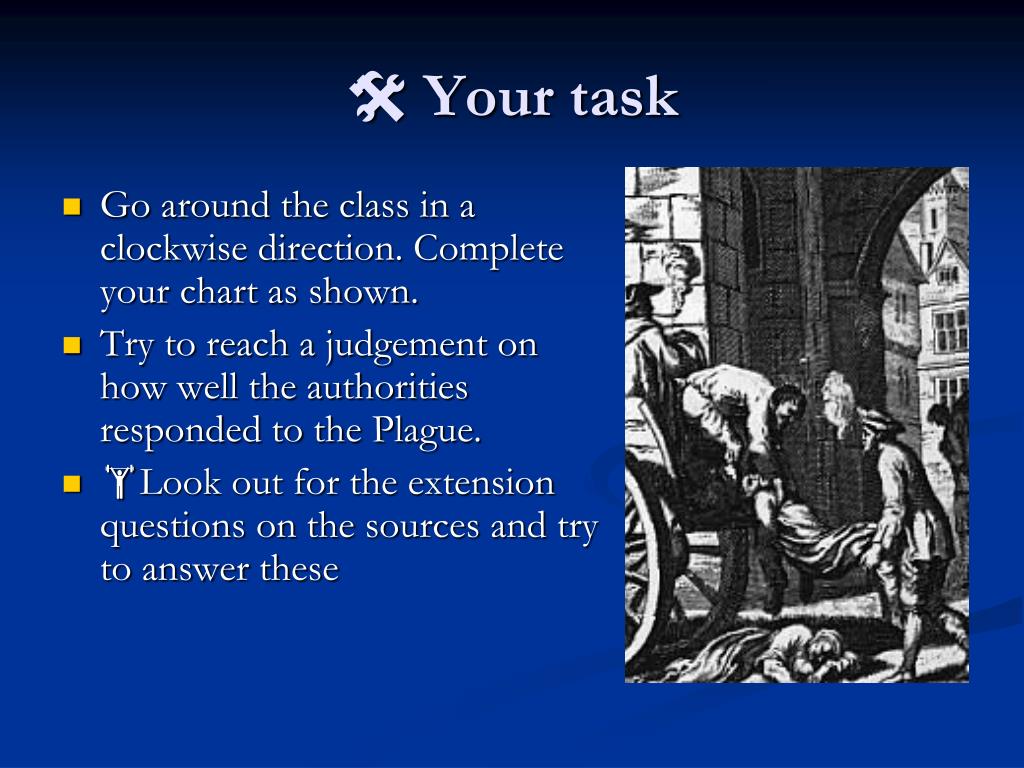 Your task

- Go around the class in a clockwise direction. Complete your chart as shown.
- Try to reach a judgement on how well the authorities responded to the Plague.
- Look out for the extension questions on the sources and try to answer these